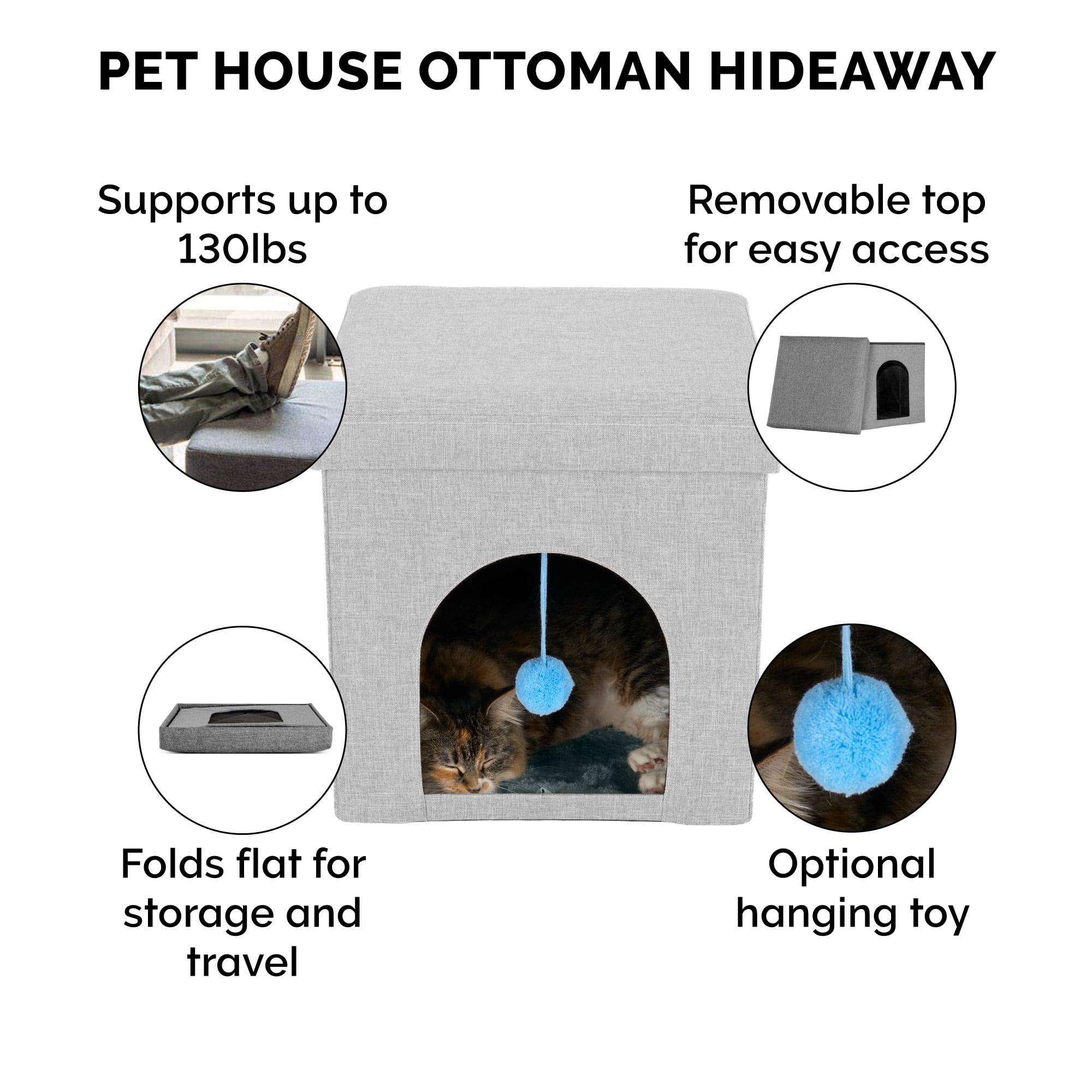 PET HOUSE OTTOMAN HIDEAWAY

Supports up to 130lbs

Removable top for easy access

Folds flat for storage and travel

Optional hanging toy